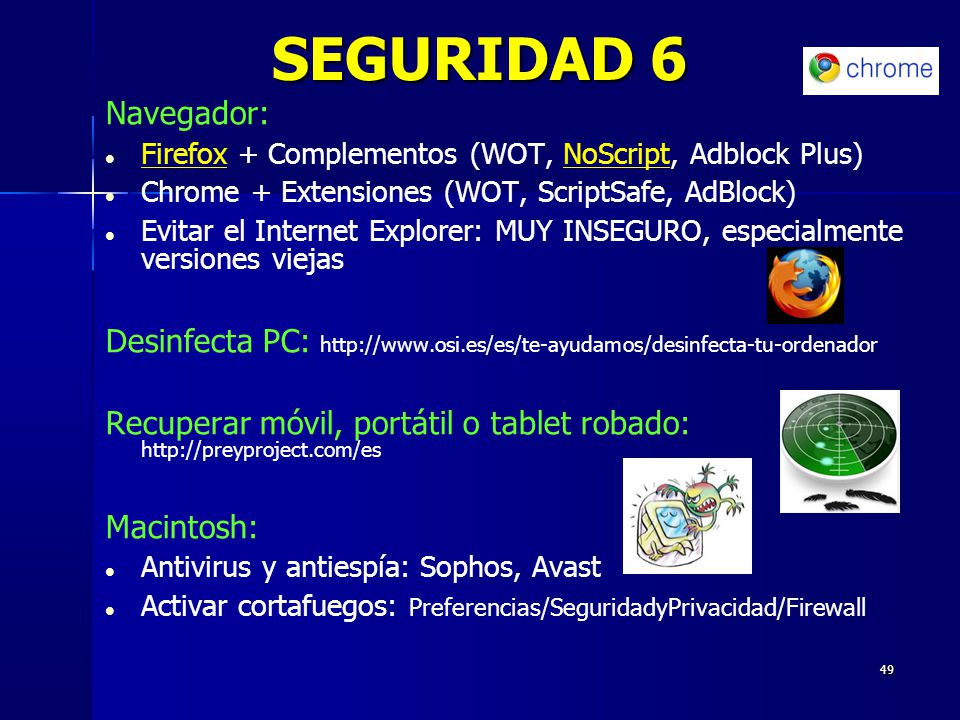 SEGURIDAD 6

chrome

Navegador:

- Firefox + Complementos (WOT, NoScript, Adblock Plus)
- Chrome + Extensiones (WOT, ScriptSafe, AdBlock)
- Evitar el Internet Explorer: MUY INSEGURO, especialmente versiones viejas

Desinfecta PC: http://www.osi.es/es/te-ayudamos/desinfecta-tu-ordenador

Recuperar móvil, portátil o tablet robado: http://preyproject.com/es

Macintosh:

- Antivirus y antiespía: Sophos, Avast
- Activar cortafuegos: Preferencias/SeguridadyPrivacidad/Firewall

49